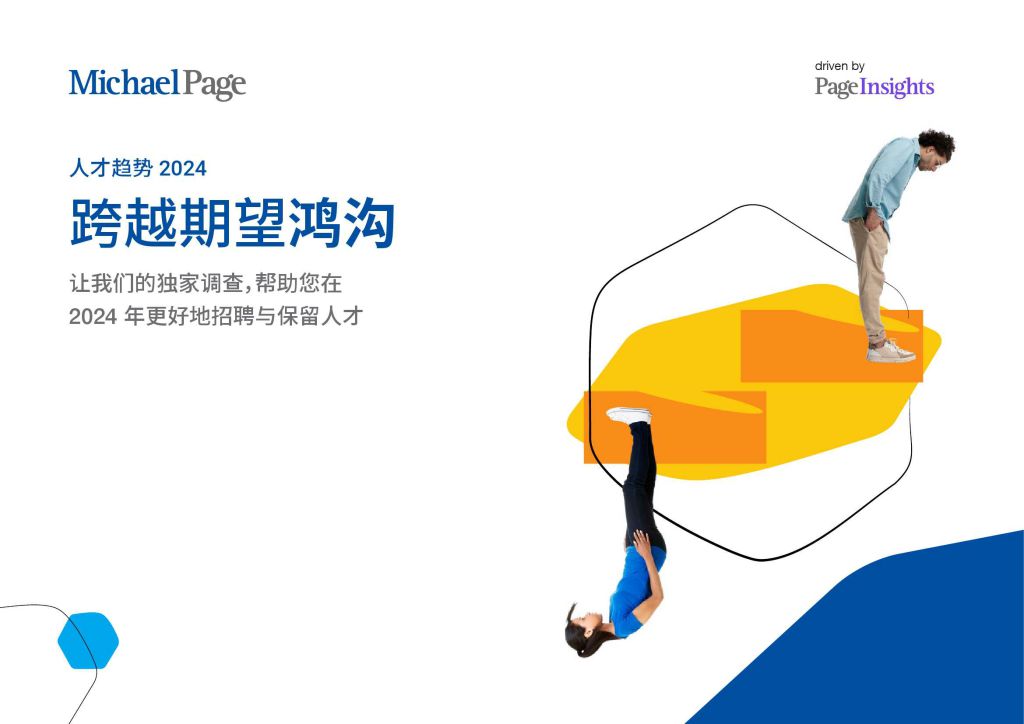 MichaelPage

driven by
PageInsights

人才趋势 2024

跨越期望鸿沟

让我们的独家调查，帮助您在
2024 年更好地招聘与保留人才